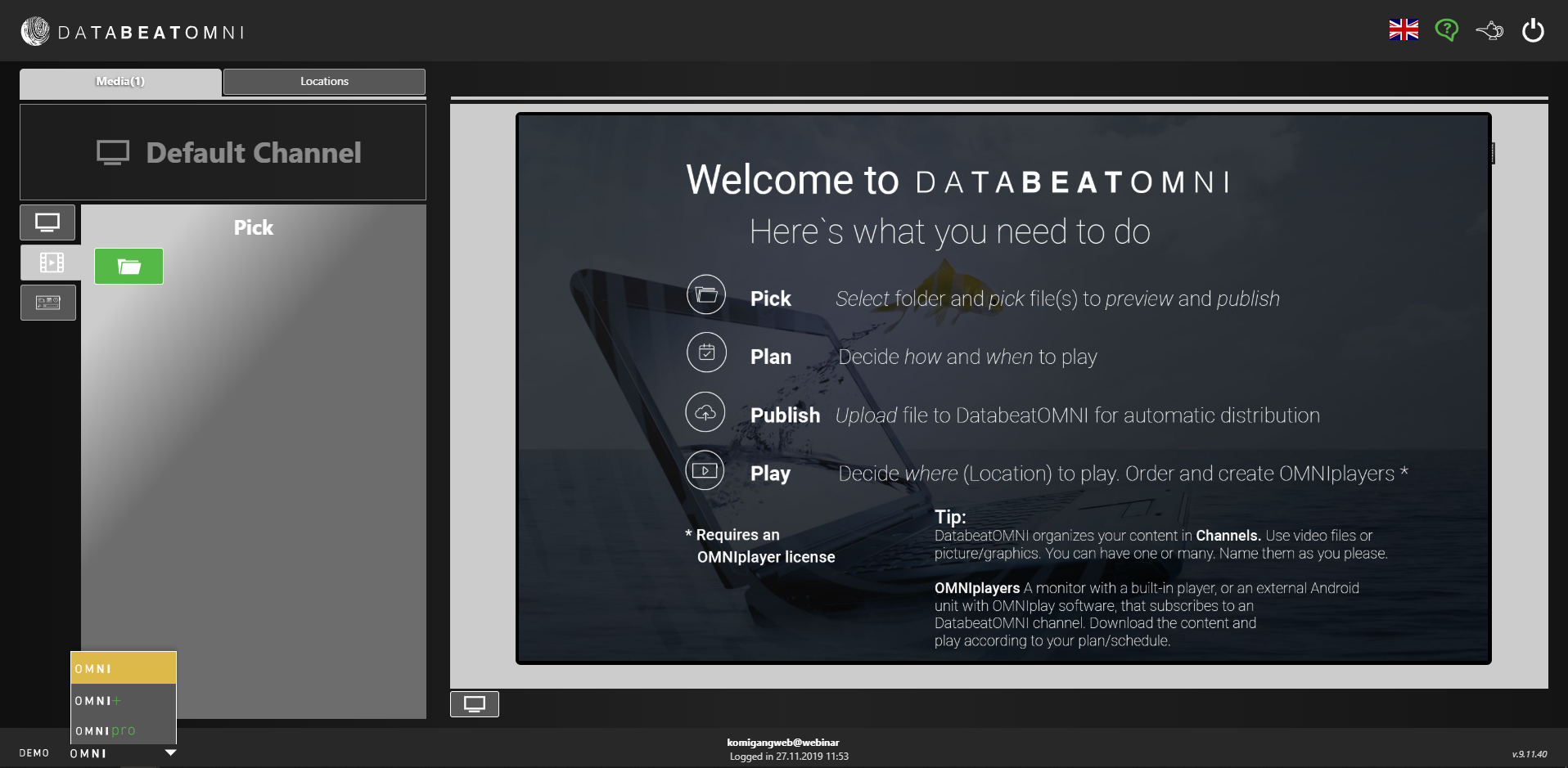 DATABEATOMNI

Media(1)

Locations

Default Channel

Pick

Welcome to DATABEATOMNI

Here`s what you need to do

Pick Select folder and pick file(s) to preview and publish

Plan Decide how and when to play

Publish Upload file to DatabeatOMNI for automatic distribution

Play Decide where (Location) to play. Order and create OMNIplayers *

* Requires an OMNIplayer license

Tip:
DatabeatOMNI organizes your content in Channels. Use video files or picture/graphics. You can have one or many. Name them as you please.

OMNIplayers A monitor with a built-in player, or an external Android unit with OMNIplay software, that subscribes to an DatabeatOMNI channel. Download the content and play according to your plan/schedule.

OMNI

OMNI+

OMNIpro

DEMO

OMNI

komigangweb@webinar
Logged in 27.11.2019 11:53

v.9.11.40